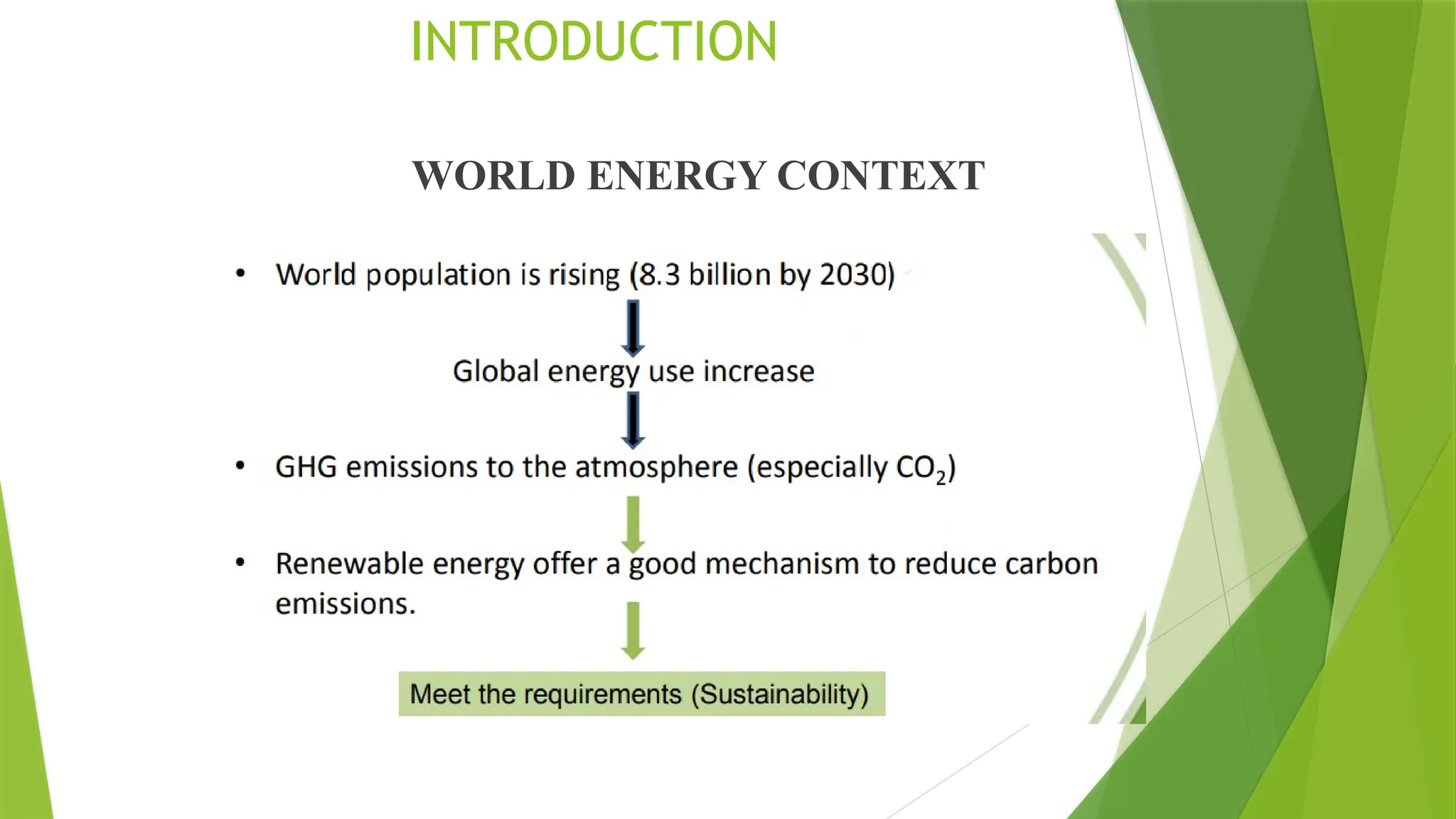 INTRODUCTION

WORLD ENERGY CONTEXT

• World population is rising (8.3 billion by 2030)

Global energy use increase

• GHG emissions to the atmosphere (especially $CO_2$)

• Renewable energy offer a good mechanism to reduce carbon emissions.

Meet the requirements (Sustainability)